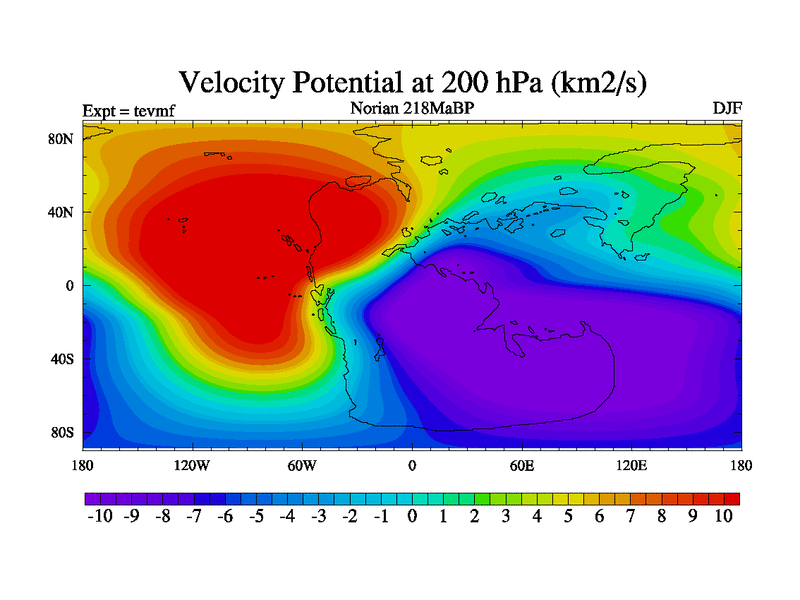 Velocity Potential at 200 hPa (km2/s)

Expt = tevmf

Norian 218MaBP

DJF

80N
40N
0
40S
80S

180 120W 60W 0 60E 120E 180

-10 -9 -8 -7 -6 -5 -4 -3 -2 -1 0 1 2 3 4 5 6 7 8 9 10